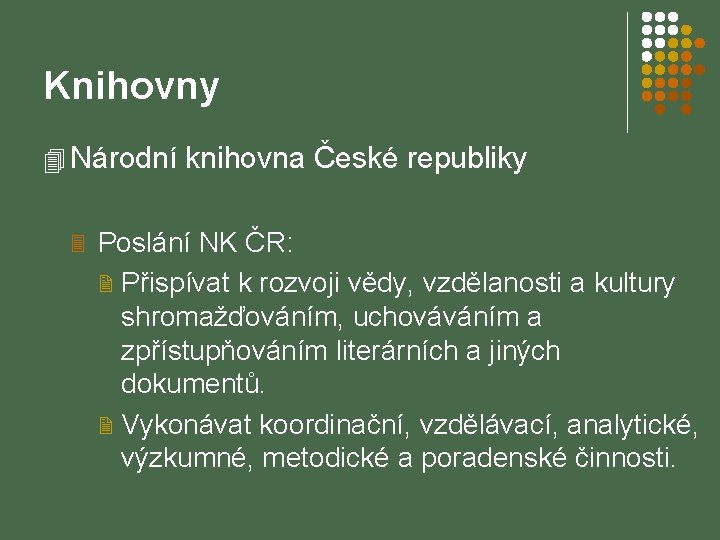 Knihovny

Národní knihovna České republiky

Poslání NK ČR:

Přispívat k rozvoji vědy, vzdělanosti a kultury shromažďováním, uchováváním a zpřístupňováním literárních a jiných dokumentů.

Vykonávat koordinační, vzdělávací, analytické, výzkumné, metodické a poradenské činnosti.